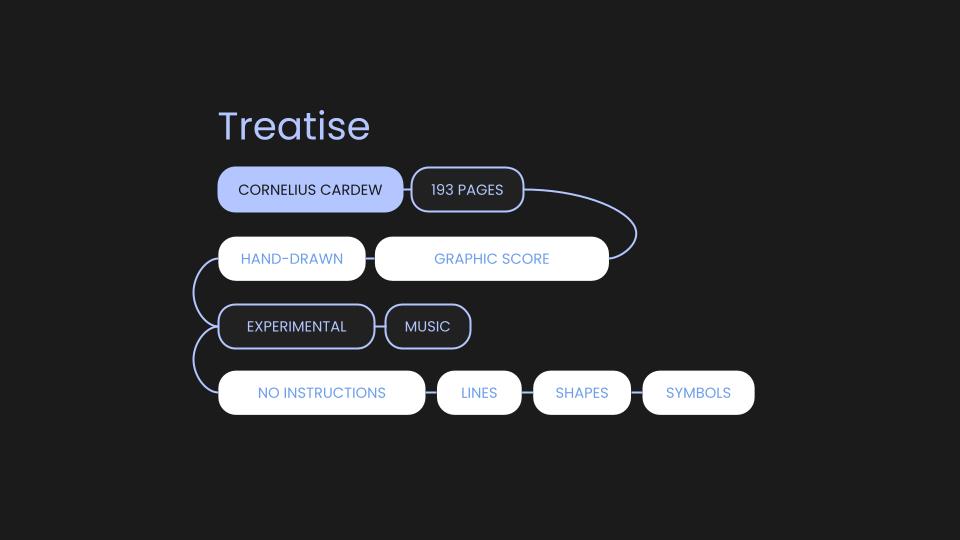 Treatise

CORNELIUS CARDEW
193 PAGES

HAND-DRAWN
GRAPHIC SCORE

EXPERIMENTAL
MUSIC

NO INSTRUCTIONS
LINES
SHAPES
SYMBOLS